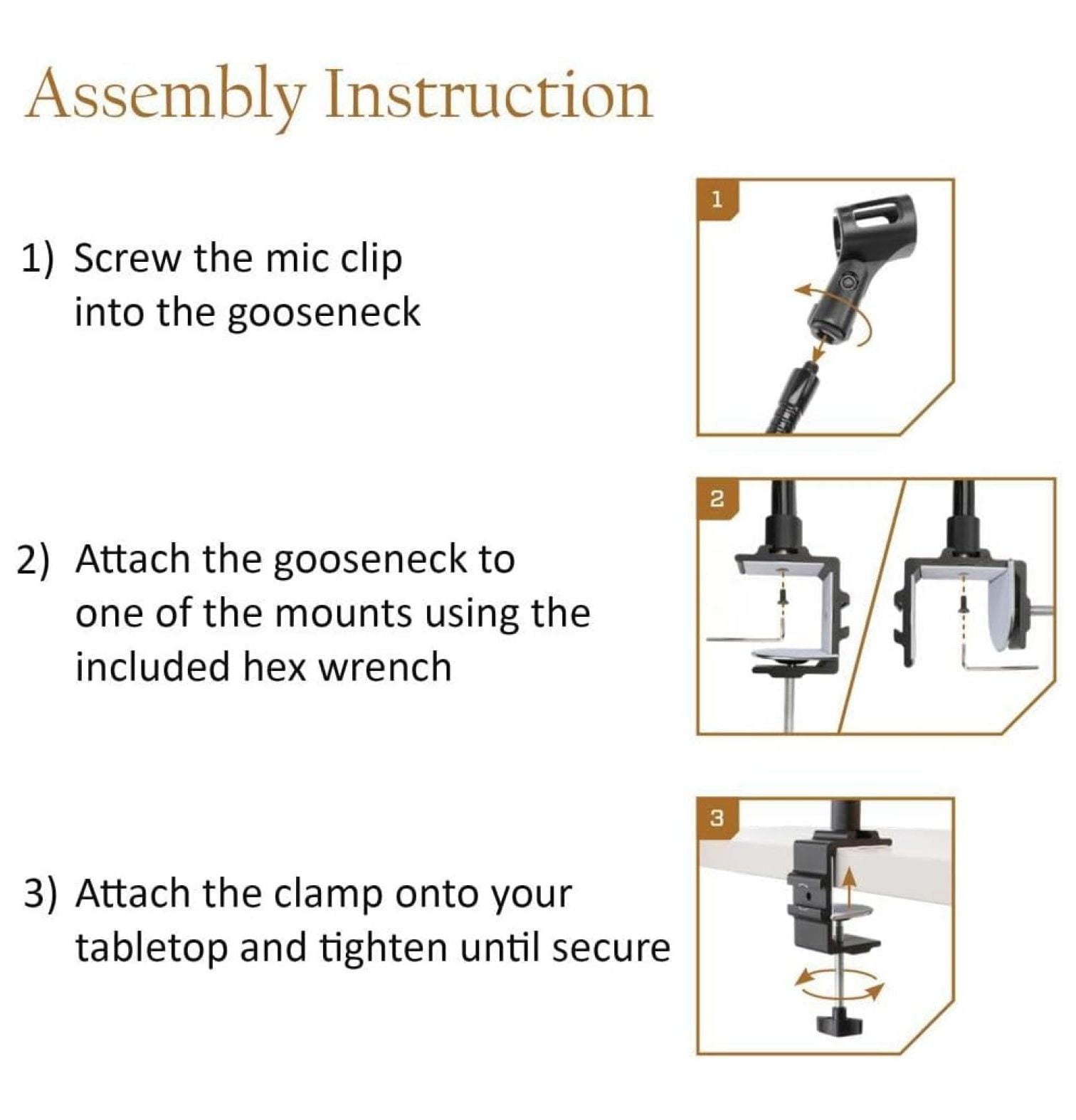 Assembly Instruction

1) Screw the mic clip into the gooseneck

1

2) Attach the gooseneck to one of the mounts using the included hex wrench

2

3) Attach the clamp onto your tabletop and tighten until secure

3